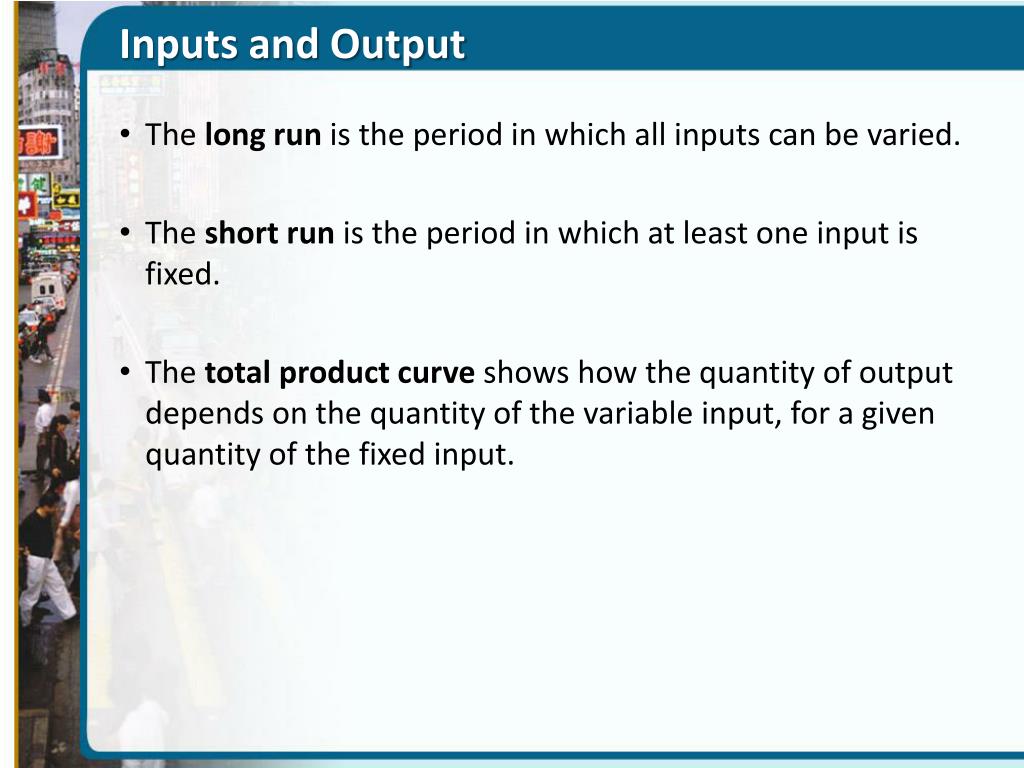 Inputs and Output

• The long run is the period in which all inputs can be varied.

• The short run is the period in which at least one input is fixed.

• The total product curve shows how the quantity of output depends on the quantity of the variable input, for a given quantity of the fixed input.